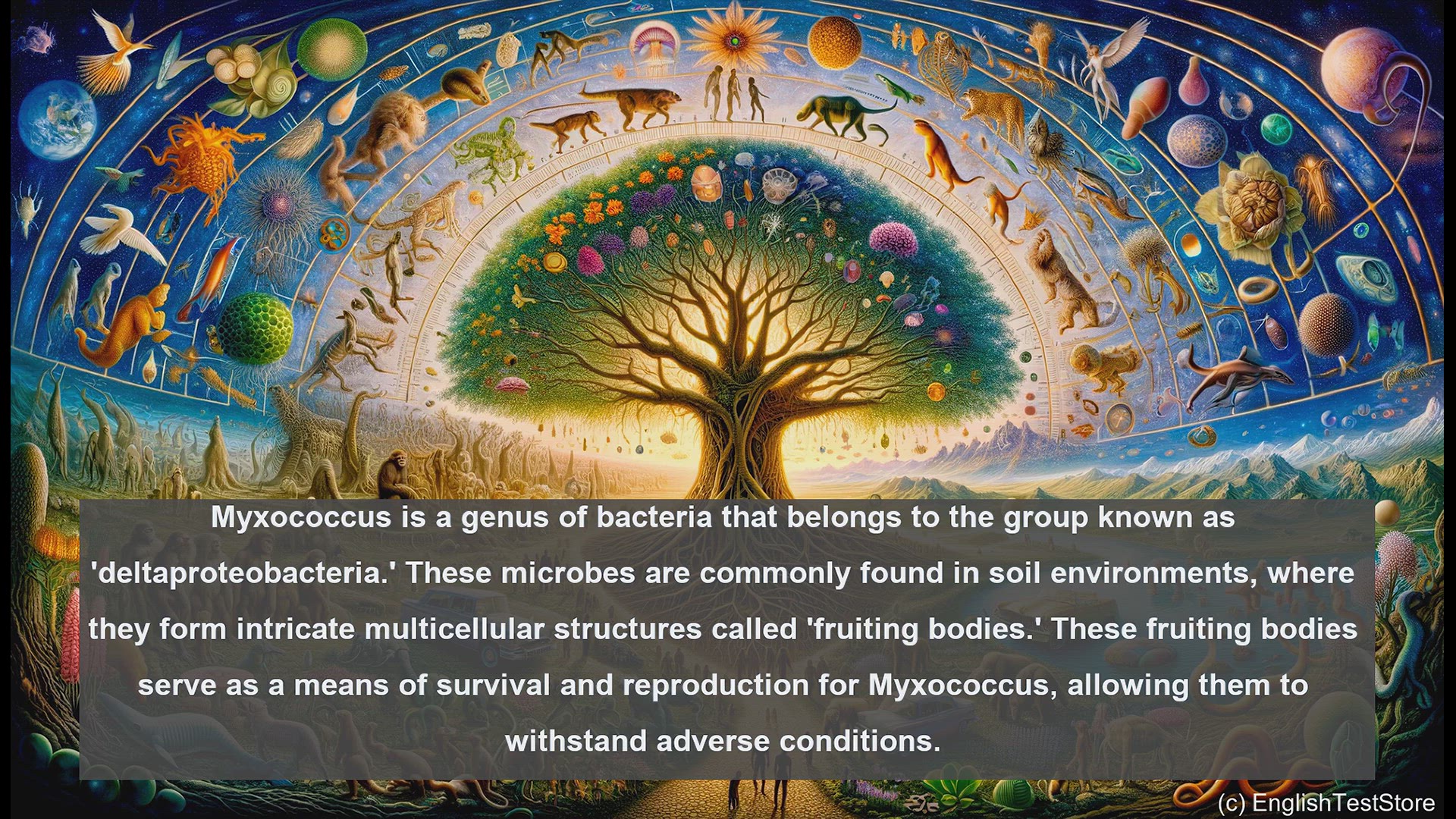 Myxococcus is a genus of bacteria that belongs to the group known as 'deltaproteobacteria.' These microbes are commonly found in soil environments, where they form intricate multicellular structures called 'fruiting bodies.' These fruiting bodies serve as a means of survival and reproduction for Myxococcus, allowing them to withstand adverse conditions.

(c) EnglishTestStore